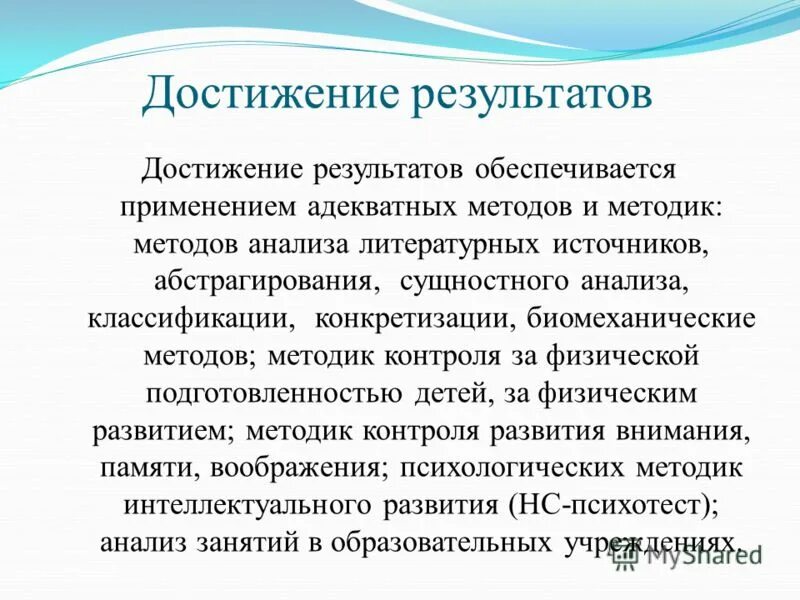 Достижение результатов

Достижение результатов обеспечивается применением адекватных методов и методик: методов анализа литературных источников, абстрагирования, сущностного анализа, классификации, конкретизации, биомеханические методов; методик контроля за физической подготовленностью детей, за физическим развитием; методик контроля развития внимания, памяти, воображения; психологических методик интеллектуального развития (НС-психотест); анализ занятий в образовательных учреждениях.

MyShared